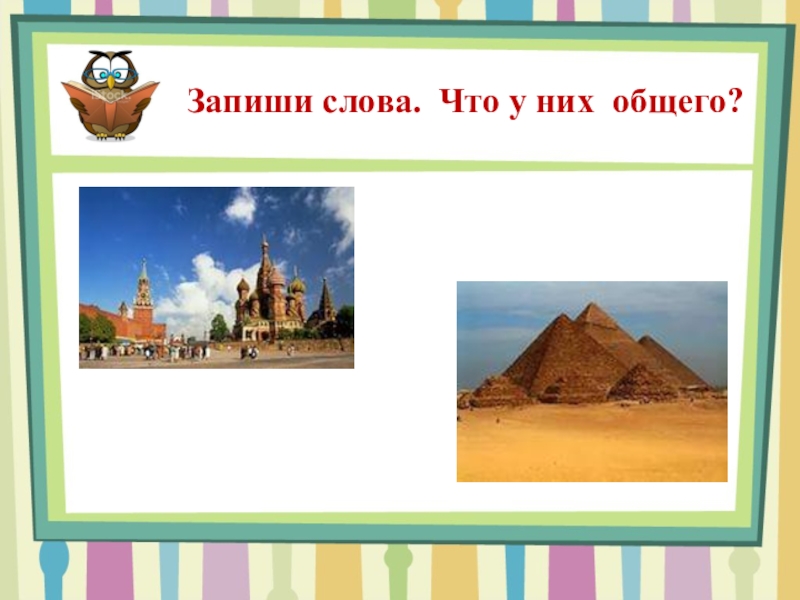 Запиши слова. Что у них общего?